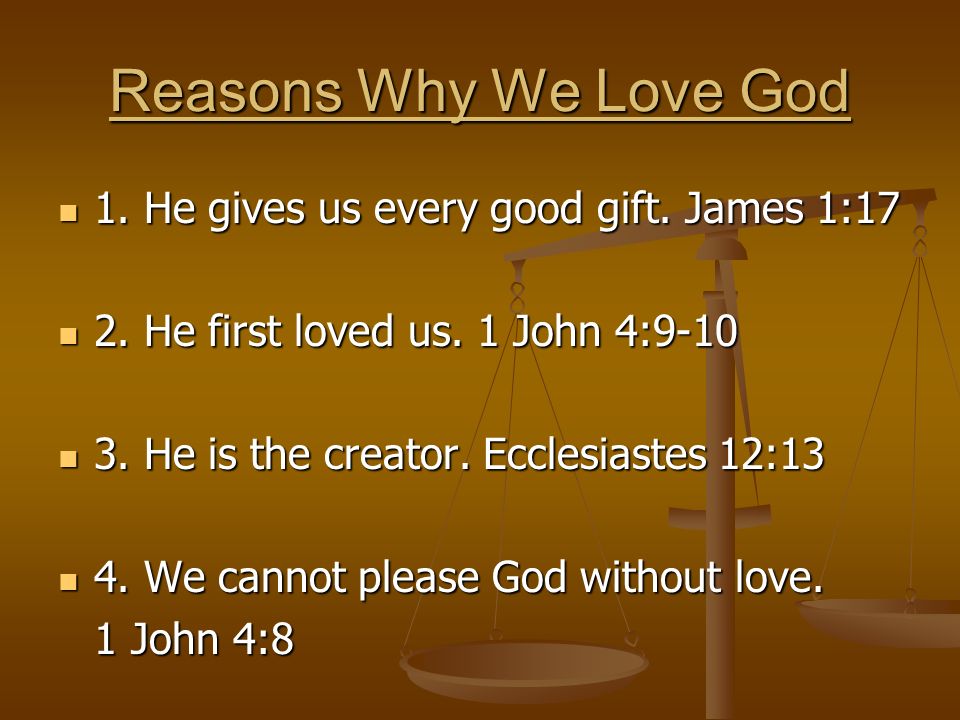 Reasons Why We Love God

1. He gives us every good gift. James 1:17

2. He first loved us. 1 John 4:9-10

3. He is the creator. Ecclesiastes 12:13

4. We cannot please God without love. 1 John 4:8